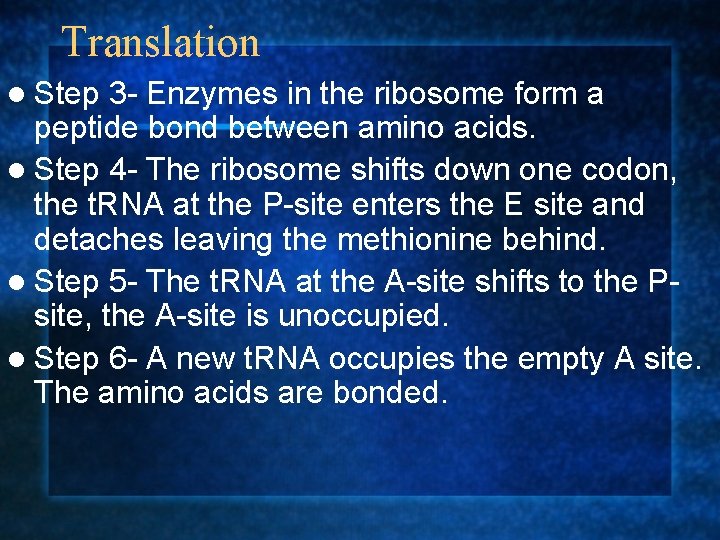 Translation

● Step 3- Enzymes in the ribosome form a peptide bond between amino acids.

● Step 4- The ribosome shifts down one codon, the tRNA at the P-site enters the E site and detaches leaving the methionine behind.

● Step 5- The tRNA at the A-site shifts to the P-site, the A-site is unoccupied.

● Step 6- A new tRNA occupies the empty A site. The amino acids are bonded.